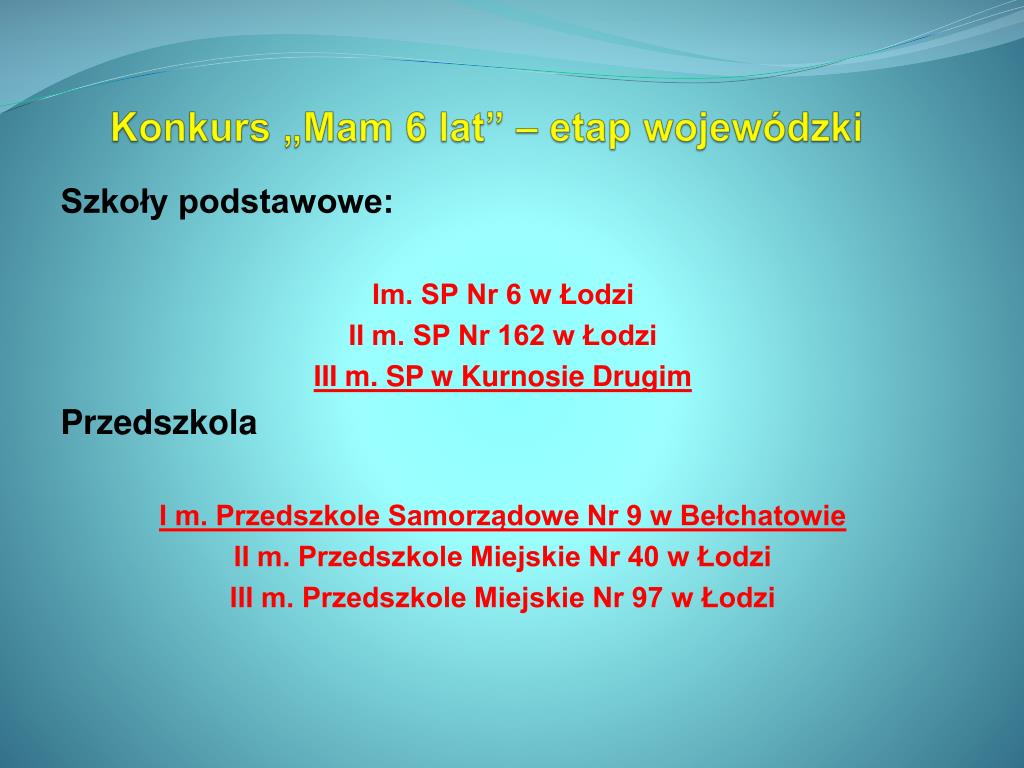 Konkurs „Mam 6 lat” – etap wojewódzki

Szkoły podstawowe:

Im. SP Nr 6 w Łodzi
II m. SP Nr 162 w Łodzi
III m. SP w Kurnosie Drugim

Przedszkola

I m. Przedszkole Samorządowe Nr 9 w Bełchatowie
II m. Przedszkole Miejskie Nr 40 w Łodzi
III m. Przedszkole Miejskie Nr 97 w Łodzi